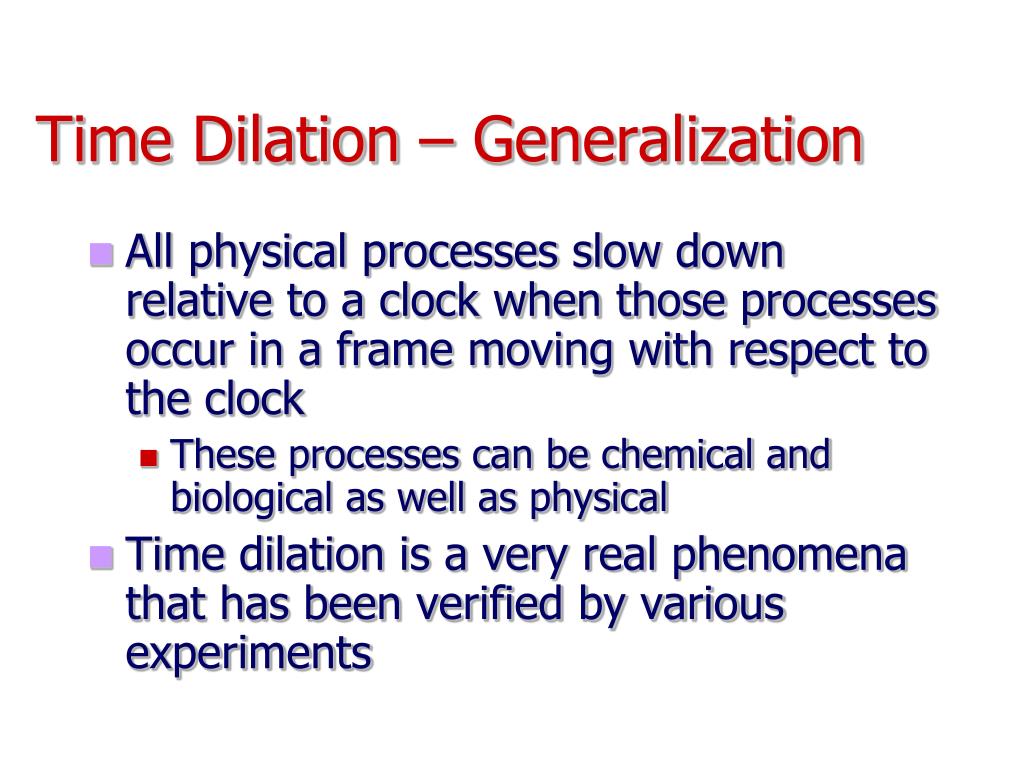 Time Dilation – Generalization

All physical processes slow down relative to a clock when those processes occur in a frame moving with respect to the clock

These processes can be chemical and biological as well as physical

Time dilation is a very real phenomena that has been verified by various experiments